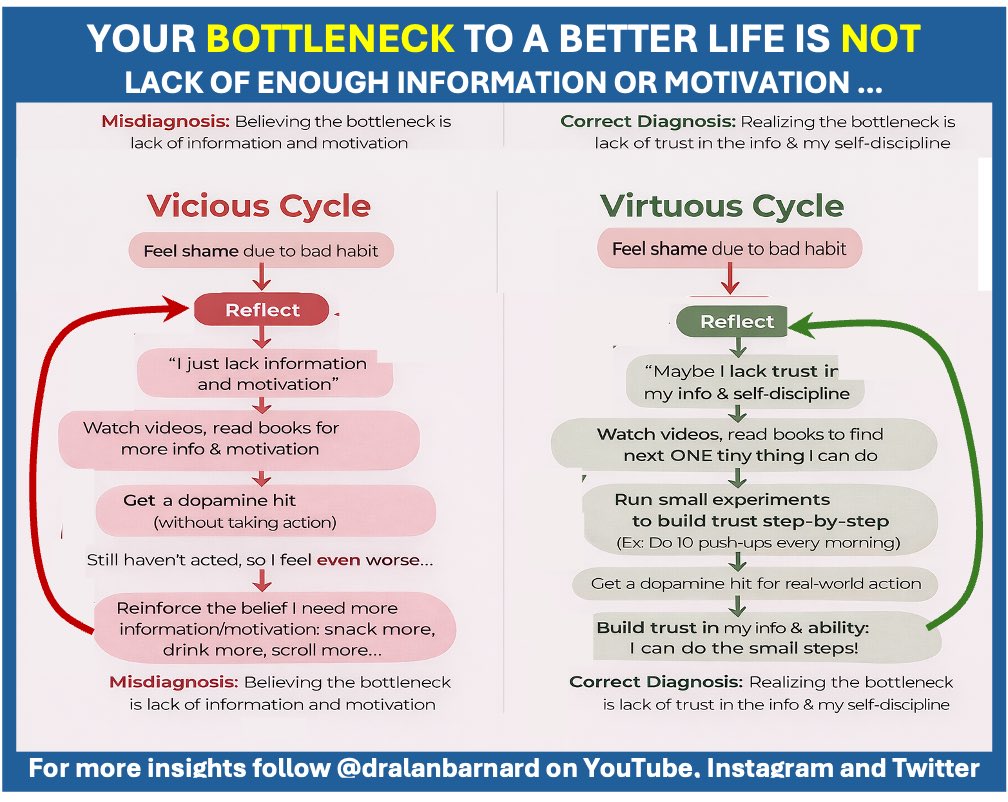 YOUR BOTTLENECK TO A BETTER LIFE IS NOT
LACK OF ENOUGH INFORMATION OR MOTIVATION ...

Misdiagnosis: Believing the bottleneck is lack of information and motivation

Vicious Cycle

Feel shame due to bad habit

Reflect

"I just lack information and motivation"

Watch videos, read books for more info & motivation

Get a dopamine hit (without taking action)

Still haven't acted, so I feel even worse...

Reinforce the belief I need more information/motivation: snack more, drink more, scroll more...

Misdiagnosis: Believing the bottleneck is lack of information and motivation

Correct Diagnosis: Realizing the bottleneck is lack of trust in the info & my self-discipline

Virtuous Cycle

Feel shame due to bad habit

Reflect

"Maybe I lack trust in my info & self-discipline

Watch videos, read books to find next ONE tiny thing I can do

Run small experiments to build trust step-by-step (Ex: Do 10 push-ups every morning)

Get a dopamine hit for real-world action

Build trust in my info & ability: I can do the small steps!

Correct Diagnosis: Realizing the bottleneck is lack of trust in the info & my self-discipline

For more insights follow @dralanbarnard on YouTube, Instagram and Twitter